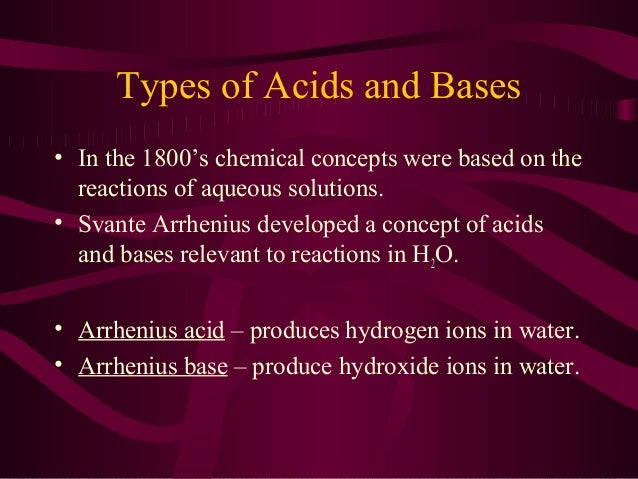 Types of Acids and Bases

• In the 1800's chemical concepts were based on the reactions of aqueous solutions.
• Svante Arrhenius developed a concept of acids and bases relevant to reactions in $H_2O$.

• Arrhenius acid – produces hydrogen ions in water.
• Arrhenius base – produce hydroxide ions in water.